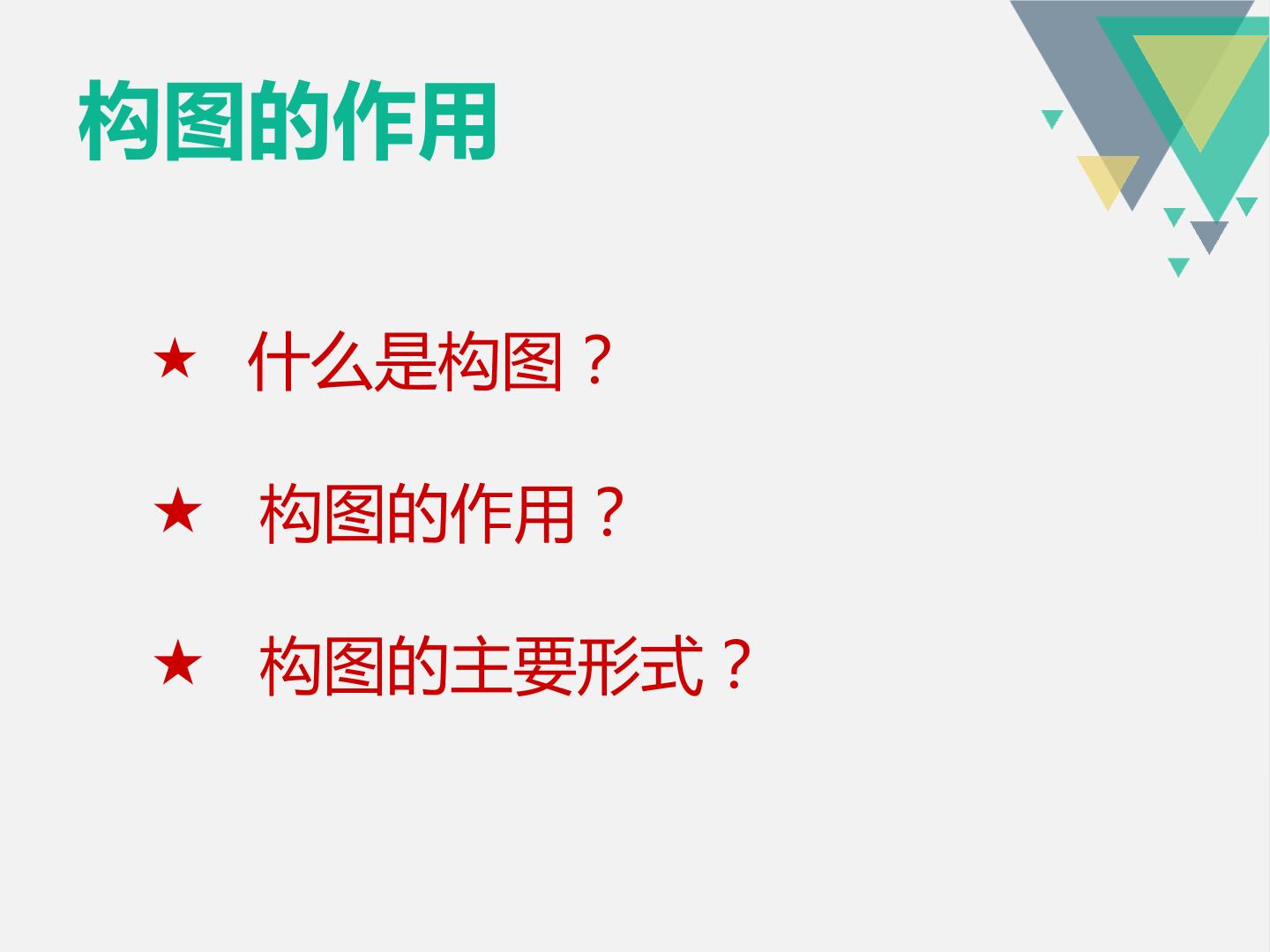 构图的作用

★ 什么是构图？

★ 构图的作用？

★ 构图的主要形式？